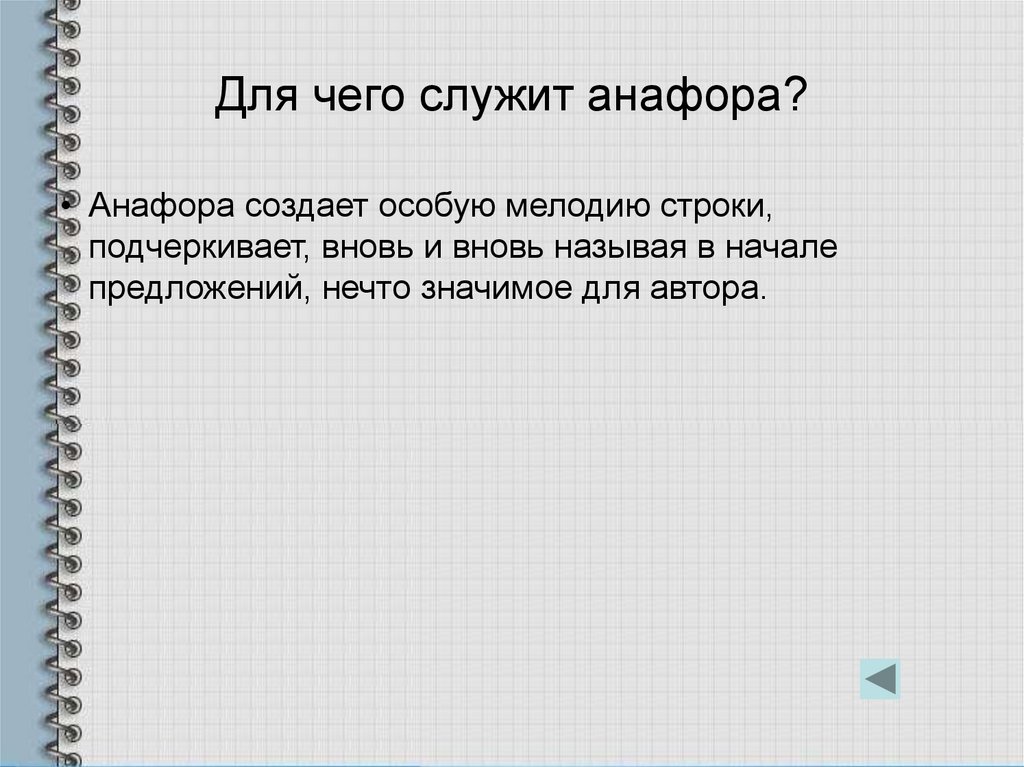 Для чего служит анафора?

• Анафора создает особую мелодию строки, подчеркивает, вновь и вновь называя в начале предложений, нечто значимое для автора.